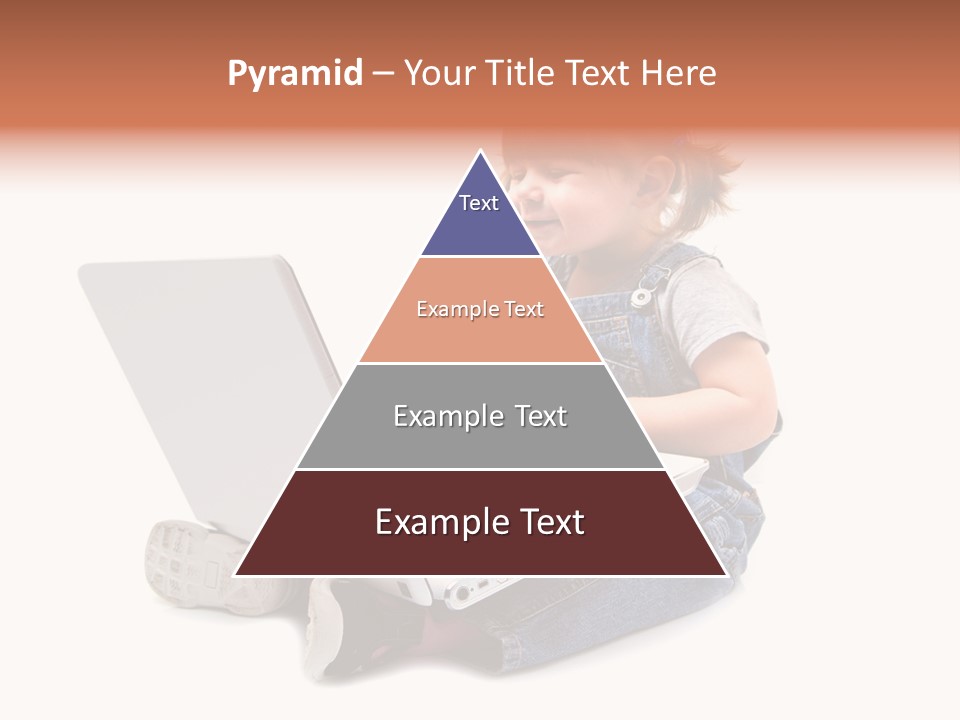 Pyramid – Your Title Text Here

Text

Example Text

Example Text

Example Text